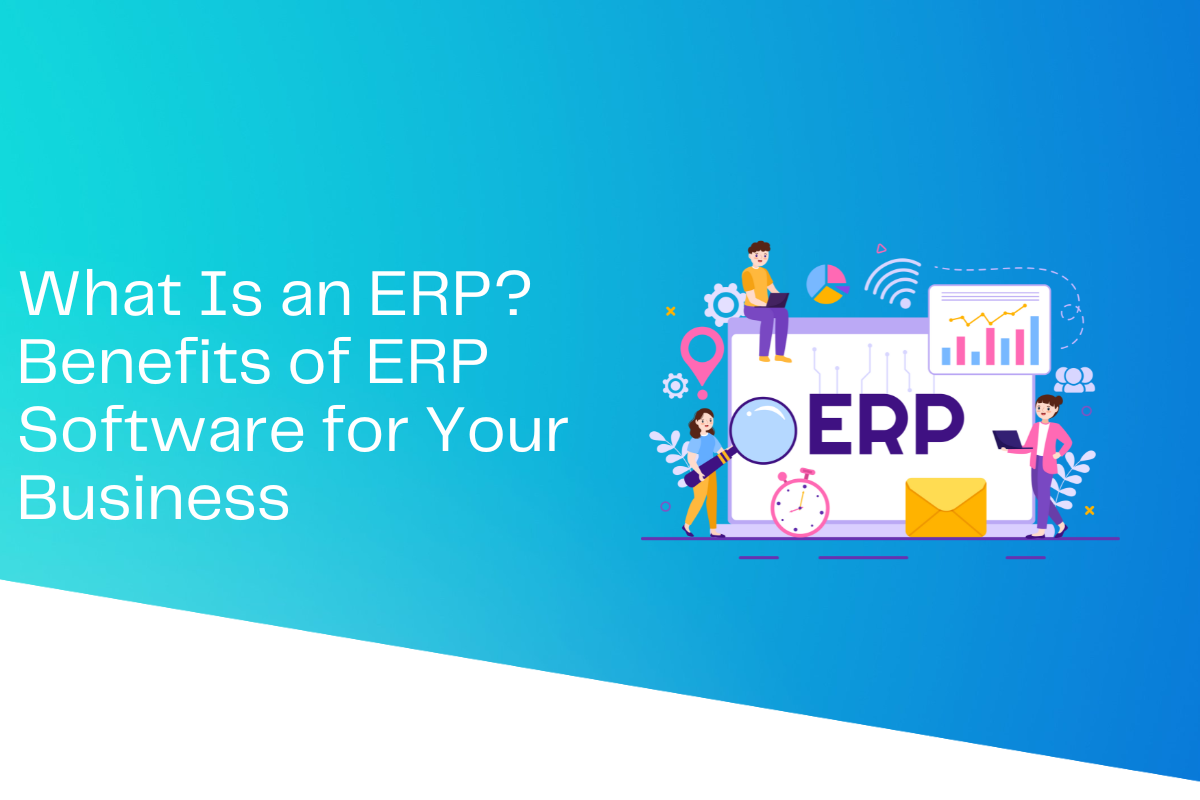 What Is an ERP? Benefits of ERP Software for Your Business

ERP